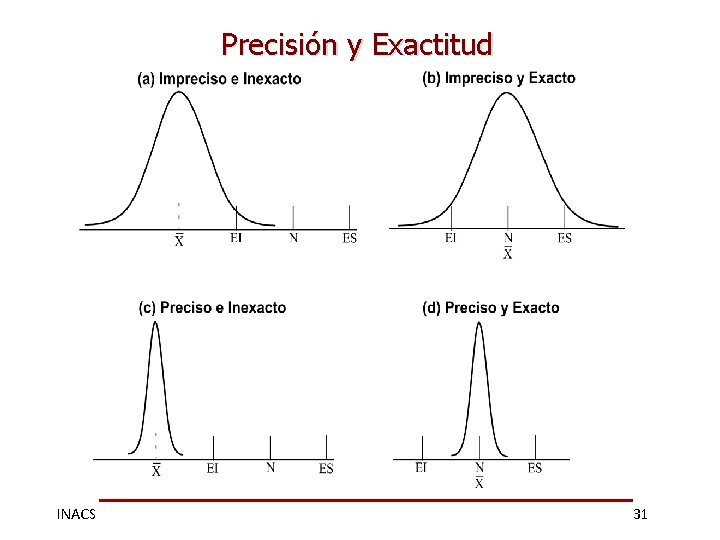 Precisión y Exactitud

(a) Impreciso e Inexacto

$\bar{X}$ EI N ES

(b) Impreciso y Exacto

EI N ES
$\bar{X}$

(c) Preciso e Inexacto

$\bar{X}$ EI N ES

(d) Preciso y Exacto

EI N ES
$\bar{X}$

INACS

31